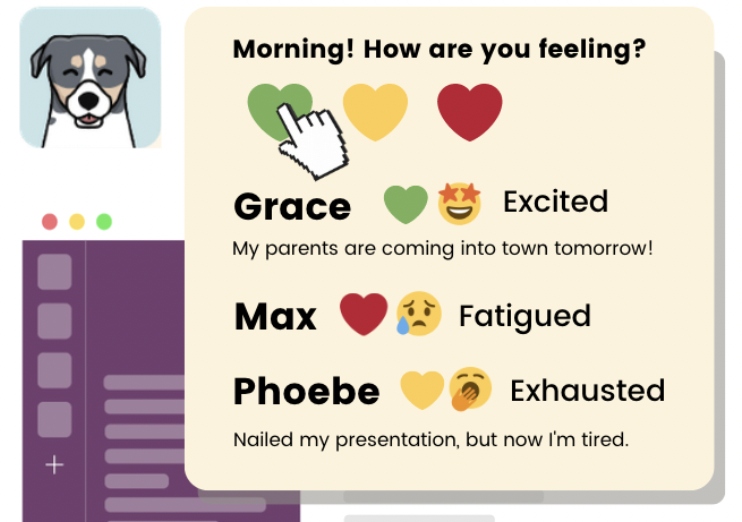 Morning! How are you feeling?

Grace Excited
My parents are coming into town tomorrow!

Max Fatigued

Phoebe Exhausted
Nailed my presentation, but now I'm tired.

+